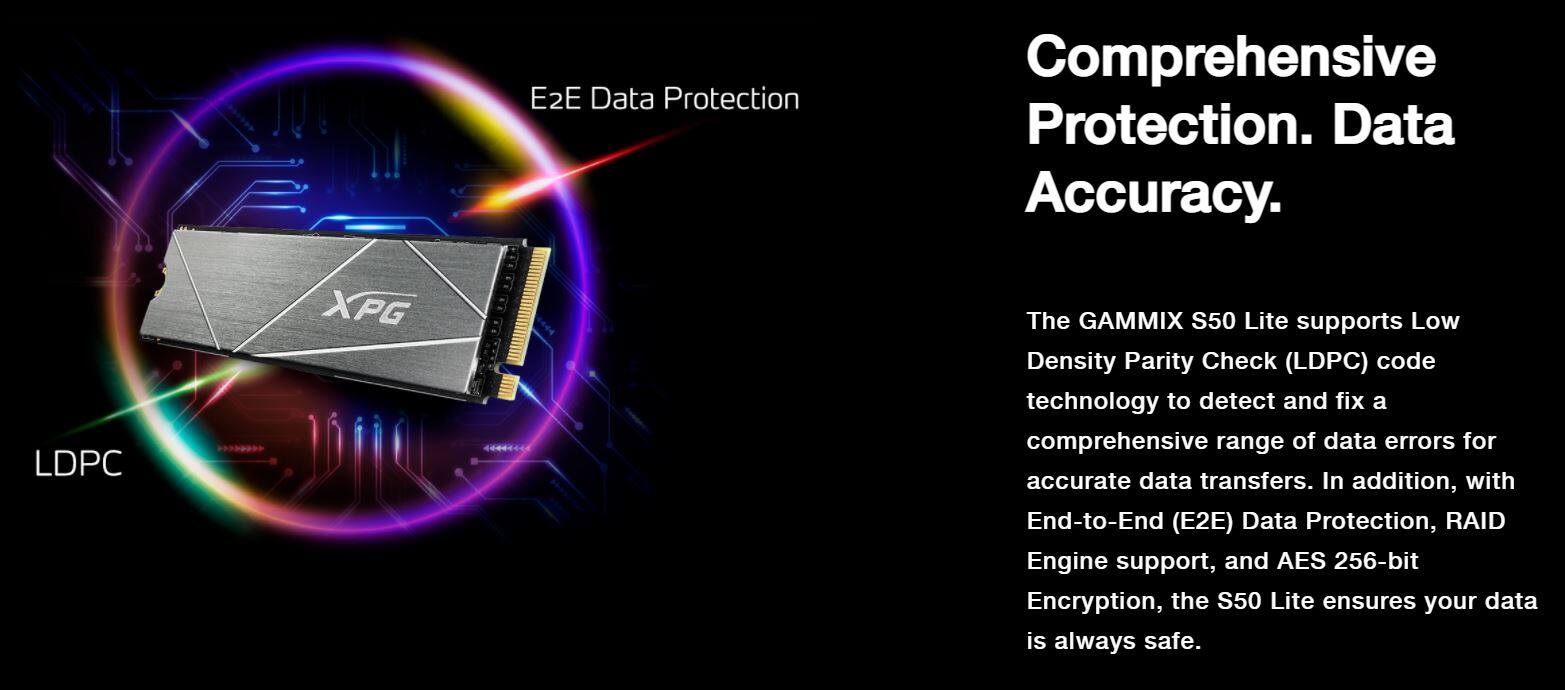 E2E Data Protection

XPG

LDPC

Comprehensive Protection. Data Accuracy.

The GAMMIX S50 Lite supports Low Density Parity Check (LDPC) code technology to detect and fix a comprehensive range of data errors for accurate data transfers. In addition, with End-to-End (E2E) Data Protection, RAID Engine support, and AES 256-bit Encryption, the S50 Lite ensures your data is always safe.